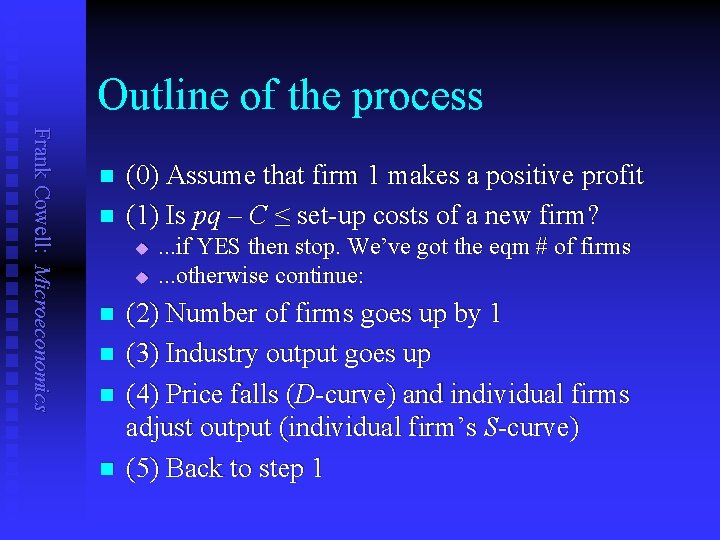 Frank Cowell: Microeconomics

Outline of the process

(0) Assume that firm 1 makes a positive profit

(1) Is $pq - C \leq$ set-up costs of a new firm?

...if YES then stop. We've got the eqm # of firms

...otherwise continue:

(2) Number of firms goes up by 1

(3) Industry output goes up

(4) Price falls ($D$-curve) and individual firms adjust output (individual firm's $S$-curve)

(5) Back to step 1